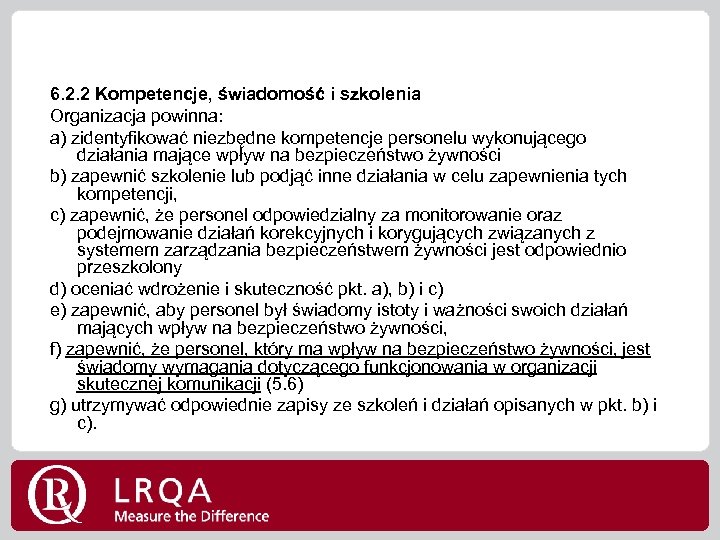 6.2.2 Kompetencje, świadomość i szkolenia

Organizacja powinna:

a) zidentyfikować niezbędne kompetencje personelu wykonującego działania mające wpływ na bezpieczeństwo żywności

b) zapewnić szkolenie lub podjąć inne działania w celu zapewnienia tych kompetencji,

c) zapewnić, że personel odpowiedzialny za monitorowanie oraz podejmowanie działań korekcyjnych i korygujących związanych z systemem zarządzania bezpieczeństwem żywności jest odpowiednio przeszkolony

d) oceniać wdrożenie i skuteczność pkt. a), b) i c)

e) zapewnić, aby personel był świadomy istoty i ważności swoich działań mających wpływ na bezpieczeństwo żywności,

f) zapewnić, że personel, który ma wpływ na bezpieczeństwo żywności, jest świadomy wymagania dotyczącego funkcjonowania w organizacji skutecznej komunikacji (5.6)

g) utrzymywać odpowiednie zapisy ze szkoleń i działań opisanych w pkt. b) i c).

LRQA
Measure the Difference